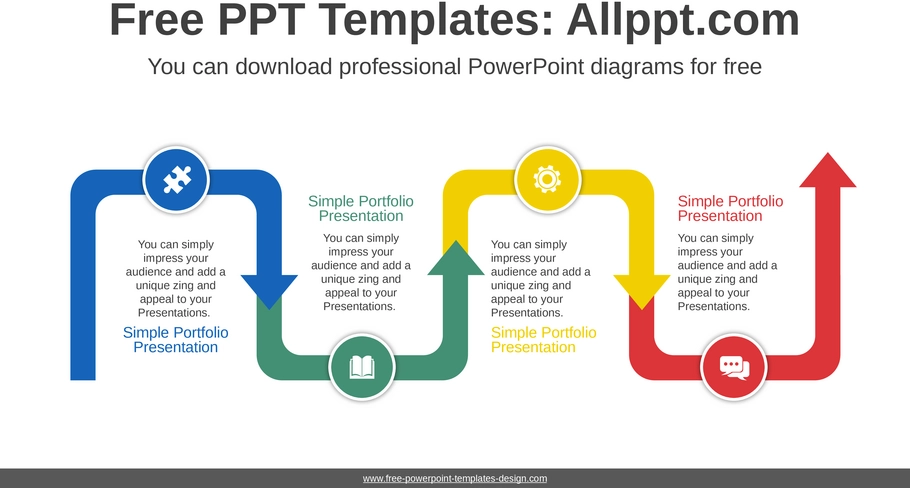 Free PPT Templates: Allppt.com

You can download professional PowerPoint diagrams for free

You can simply impress your audience and add a unique zing and appeal to your Presentations.

Simple Portfolio Presentation

Simple Portfolio Presentation

You can simply impress your audience and add a unique zing and appeal to your Presentations.

You can simply impress your audience and add a unique zing and appeal to your Presentations.

Simple Portfolio Presentation

Simple Portfolio Presentation

You can simply impress your audience and add a unique zing and appeal to your Presentations.

www.free-powerpoint-templates-design.com